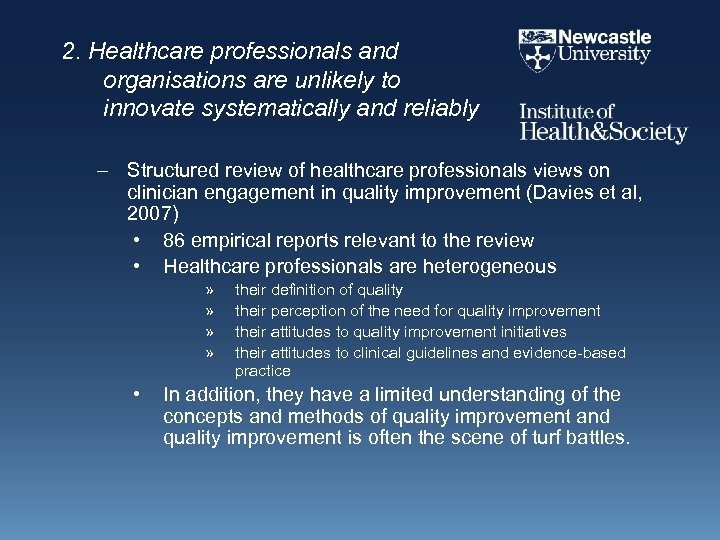 2. Healthcare professionals and organisations are unlikely to innovate systematically and reliably

Newcastle University

Institute of Health&Society

– Structured review of healthcare professionals views on clinician engagement in quality improvement (Davies et al, 2007)
• 86 empirical reports relevant to the review
• Healthcare professionals are heterogeneous
» their definition of quality
» their perception of the need for quality improvement
» their attitudes to quality improvement initiatives
» their attitudes to clinical guidelines and evidence-based practice
• In addition, they have a limited understanding of the concepts and methods of quality improvement and quality improvement is often the scene of turf battles.